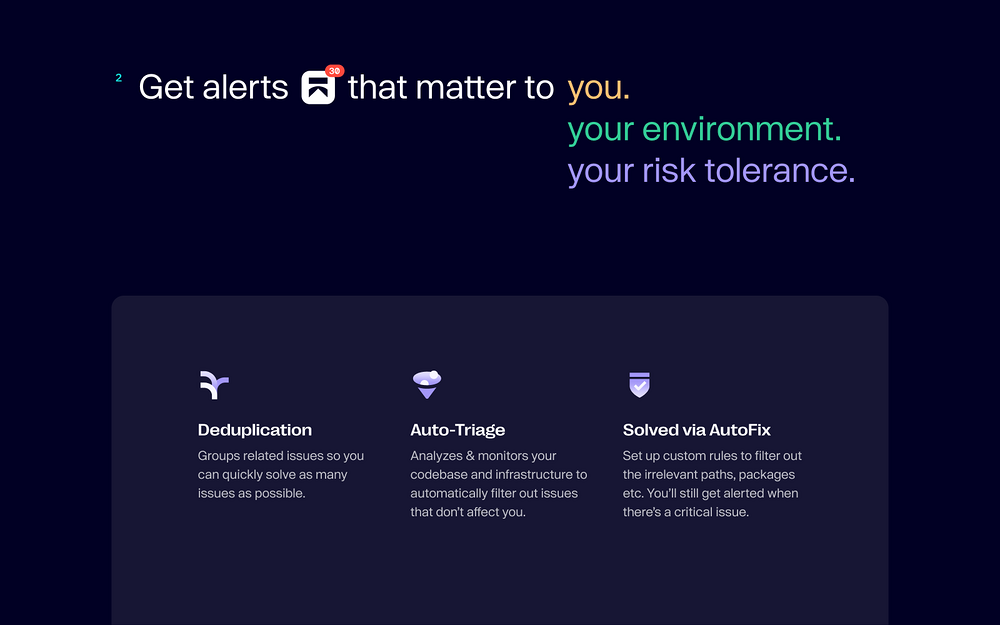 2 Get alerts 30 that matter to you.
your environment.
your risk tolerance.

Deduplication
Groups related issues so you can quickly solve as many issues as possible.

Auto-Triage
Analyzes & monitors your codebase and infrastructure to automatically filter out issues that don't affect you.

Solved via AutoFix
Set up custom rules to filter out the irrelevant paths, packages etc. You'll still get alerted when there's a critical issue.